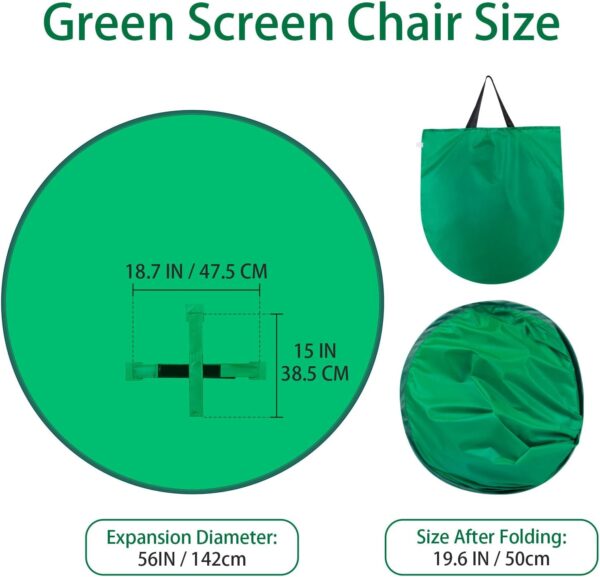 Green Screen Chair Size

18.7 IN / 47.5 CM

15 IN
38.5 CM

Expansion Diameter:
56IN / 142cm

Size After Folding:
19.6 IN / 50cm